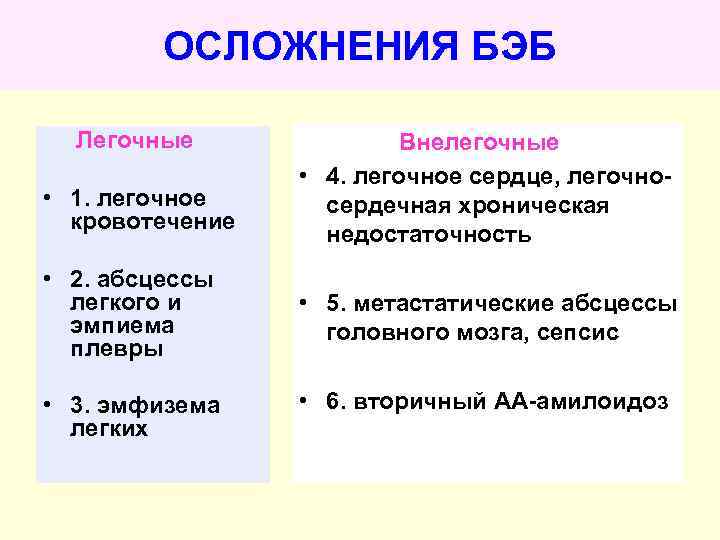 ОСЛОЖНЕНИЯ БЭБ

Легочные

• 1. легочное кровотечение

• 2. абсцессы легкого и эмпиема плевры

• 3. эмфизема легких

Внелегочные

• 4. легочное сердце, легочно-сердечная хроническая недостаточность

• 5. метастатические абсцессы головного мозга, сепсис

• 6. вторичный АА-амилоидоз